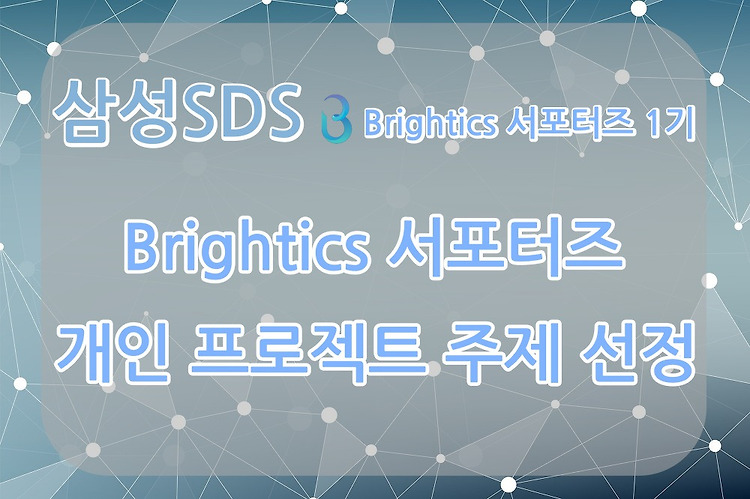 삼성SDS Brightics 서포터즈 1기

Brightics 서포터즈
개인 프로젝트 주제 선정